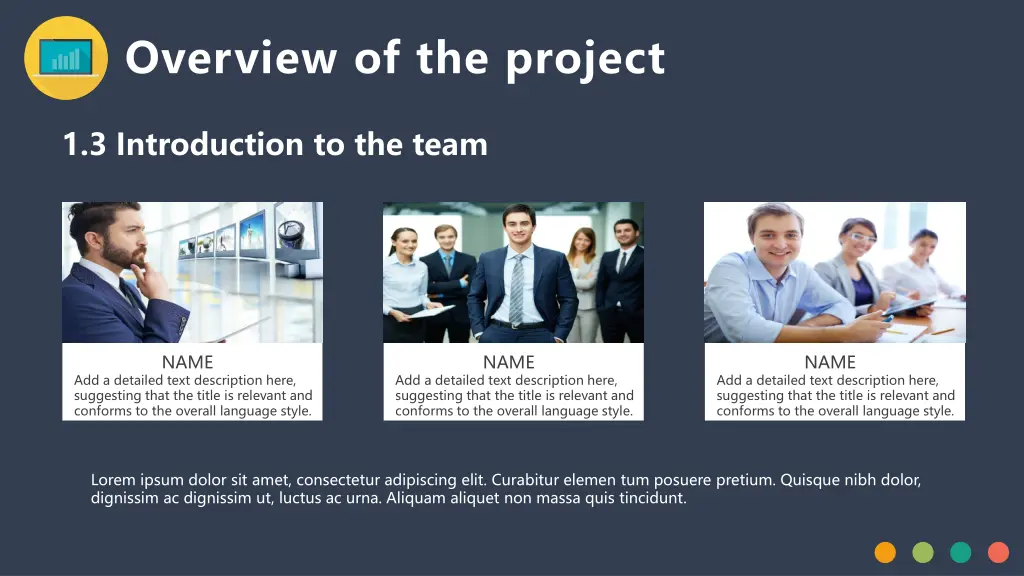 Overview of the project

1.3 Introduction to the team

NAME
Add a detailed text description here, suggesting that the title is relevant and conforms to the overall language style.

NAME
Add a detailed text description here, suggesting that the title is relevant and conforms to the overall language style.

NAME
Add a detailed text description here, suggesting that the title is relevant and conforms to the overall language style.

Lorem ipsum dolor sit amet, consectetur adipiscing elit. Curabitur elemen tum posuere pretium. Quisque nibh dolor, dignissim ac dignissim ut, luctus ac urna. Aliquam aliquet non massa quis tincidunt.